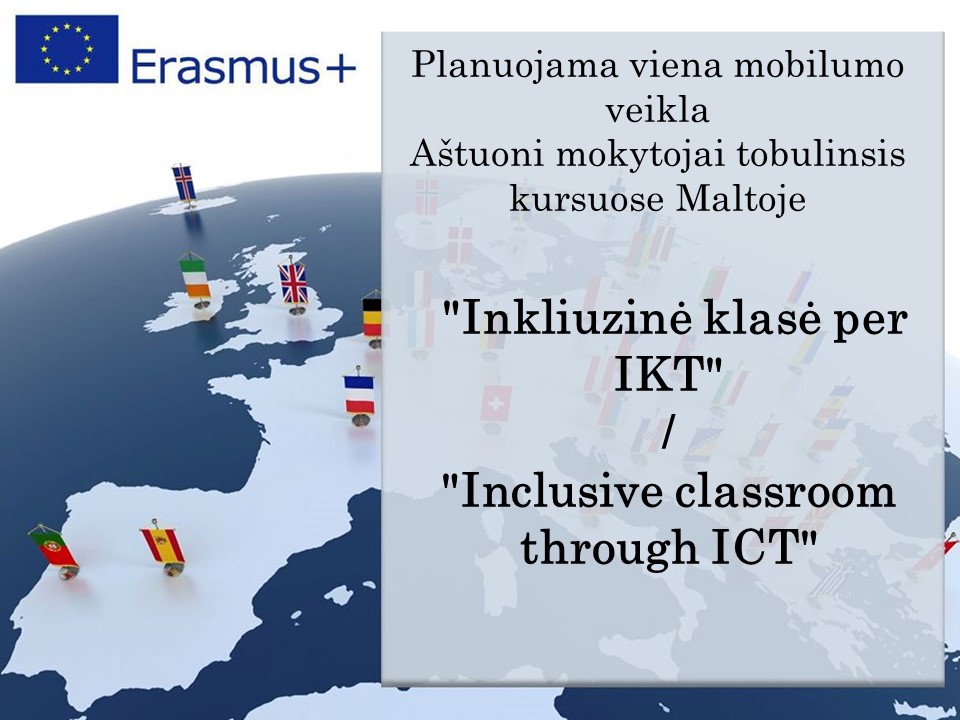 Erasmus+

Planuojama viena mobilumo veikla
Aštuoni mokytojai tobulinsis kursuose Maltoje

"Inkliuzinė klasė per IKT"
/
"Inclusive classroom through ICT"